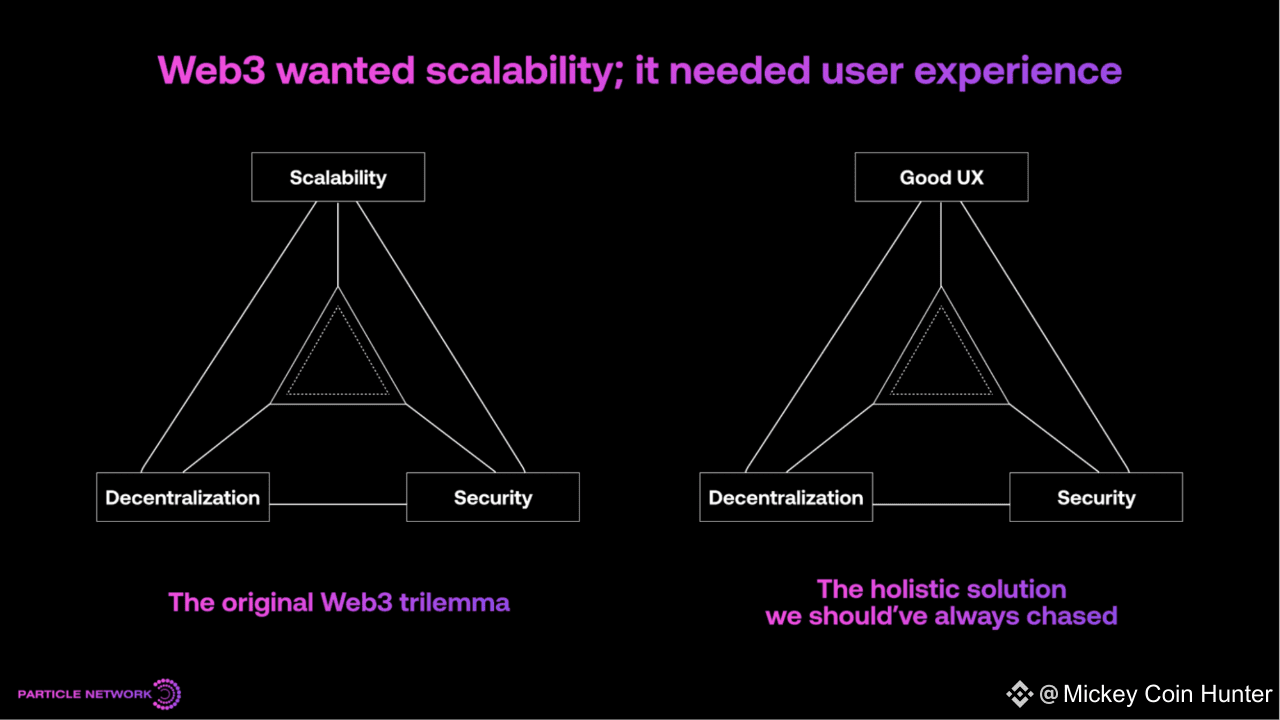 Web3 wanted scalability; it needed user experience

Scalability

Decentralization

Security

The original Web3 trilemma

Good UX

Decentralization

Security

The holistic solution
we should've always chased

PARTICLE NETWORK

@ Mickey Coin Hunter